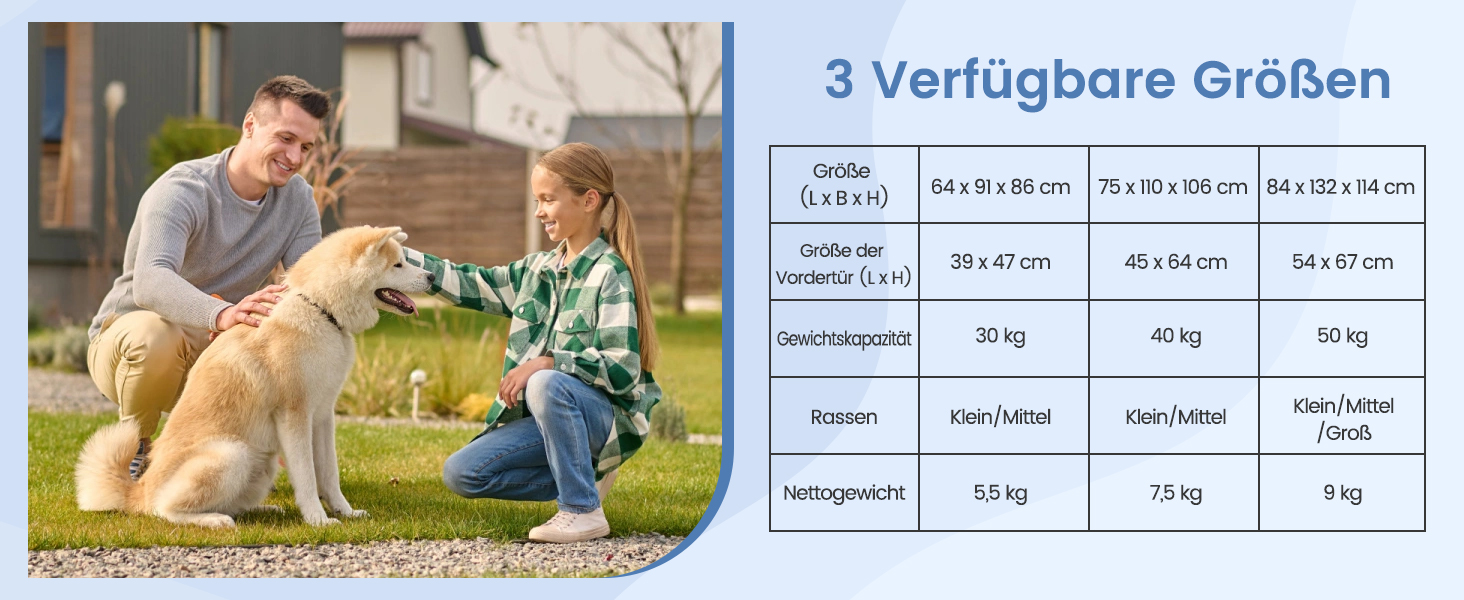 3 Verfügbare Größen

| Größe (L x B x H) | 64 x 91 x 86 cm | 75 x 110 x 106 cm | 84 x 132 x 114 cm |
|---|---|---|---|
| Größe der Vordertür (L x H) | 39 x 47 cm | 45 x 64 cm | 54 x 67 cm |
| Gewichtskapazität | 30 kg | 40 kg | 50 kg |
| Rassen | Klein/Mittel | Klein/Mittel | Klein/Mittel /Groß |
| Nettogewicht | 5,5 kg | 7,5 kg | 9 kg |